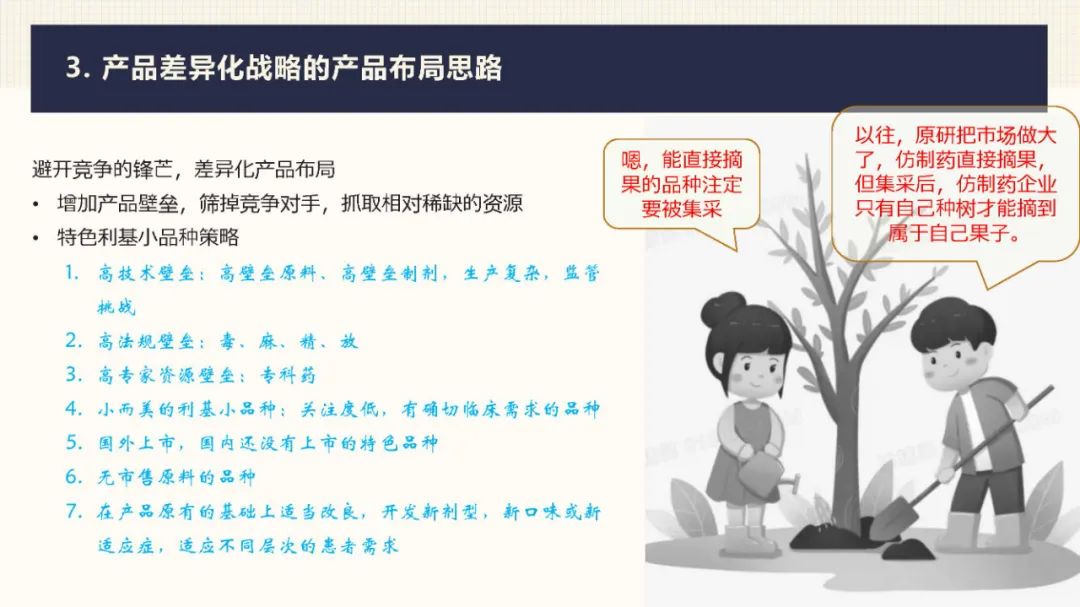 3. 产品差异化战略的产品布局思路

避开竞争的锋芒，差异化产品布局

• 增加产品壁垒，筛掉竞争对手，抓取相对稀缺的资源

• 特色利基小品种策略

1. 高技术壁垒：高壁垒原料、高壁垒制剂，生产复杂，监管挑战

2. 高法规壁垒：毒、麻、精、放

3. 高专家资源壁垒：专科药

4. 小而美的利基小品种：关注度低，有确切临床需求的品种

5. 国外上市，国内还没有上市的特色品种

6. 无市售原料的品种

7. 在产品原有的基础上适当改良，开发新剂型，新口味或新适应症，适应不同层次的患者需求

嗯，能直接摘果的品种注定要被集采

以往，原研把市场做大了，仿制药直接摘果，但集采后，仿制药企业只有自己种树才能摘到属于自己果子。